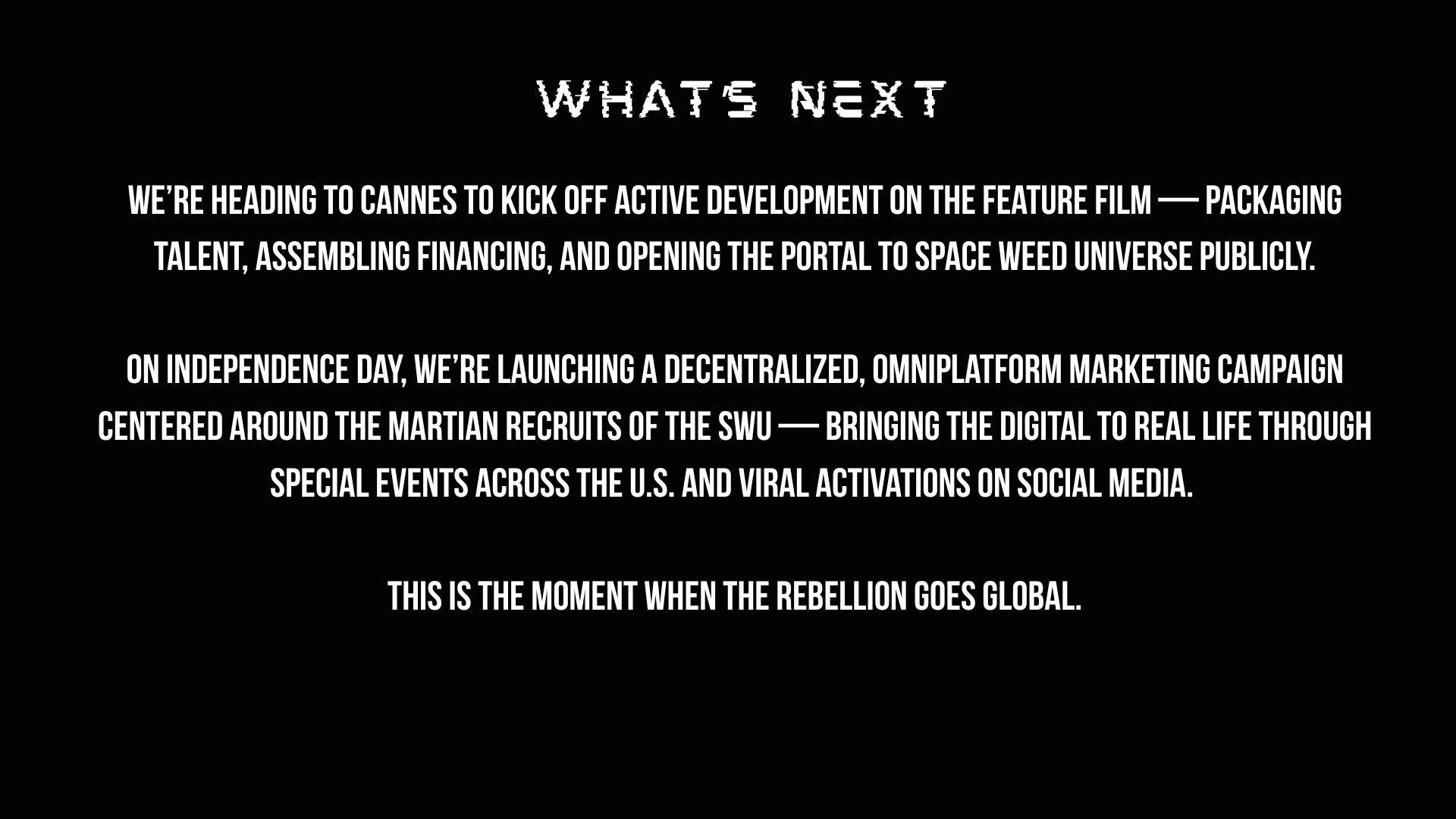 WHAT'S NEXT

WE'RE HEADING TO CANNES TO KICK OFF ACTIVE DEVELOPMENT ON THE FEATURE FILM — PACKAGING TALENT, ASSEMBLING FINANCING, AND OPENING THE PORTAL TO SPACE WEED UNIVERSE PUBLICLY.

ON INDEPENDENCE DAY, WE'RE LAUNCHING A DECENTRALIZED, OMNIPLATFORM MARKETING CAMPAIGN CENTERED AROUND THE MARTIAN RECRUITS OF THE SWU — BRINGING THE DIGITAL TO REAL LIFE THROUGH SPECIAL EVENTS ACROSS THE U.S. AND VIRAL ACTIVATIONS ON SOCIAL MEDIA.

THIS IS THE MOMENT WHEN THE REBELLION GOES GLOBAL.